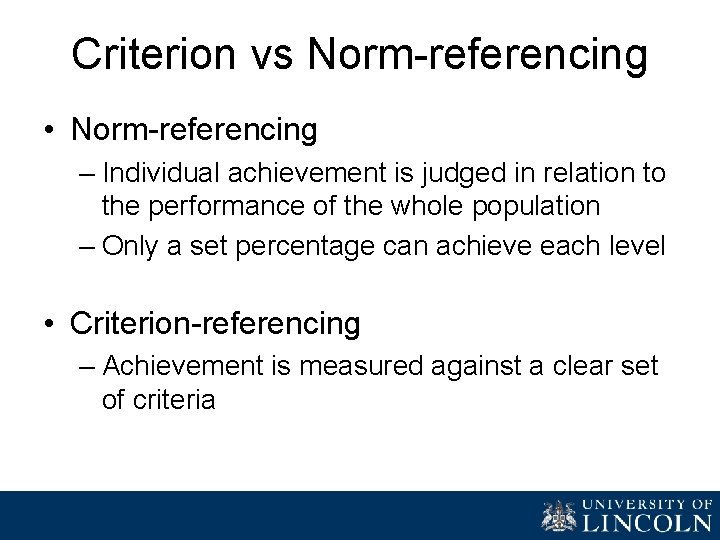 Criterion vs Norm-referencing

• Norm-referencing
– Individual achievement is judged in relation to the performance of the whole population
– Only a set percentage can achieve each level

• Criterion-referencing
– Achievement is measured against a clear set of criteria

UNIVERSITY OF LINCOLN